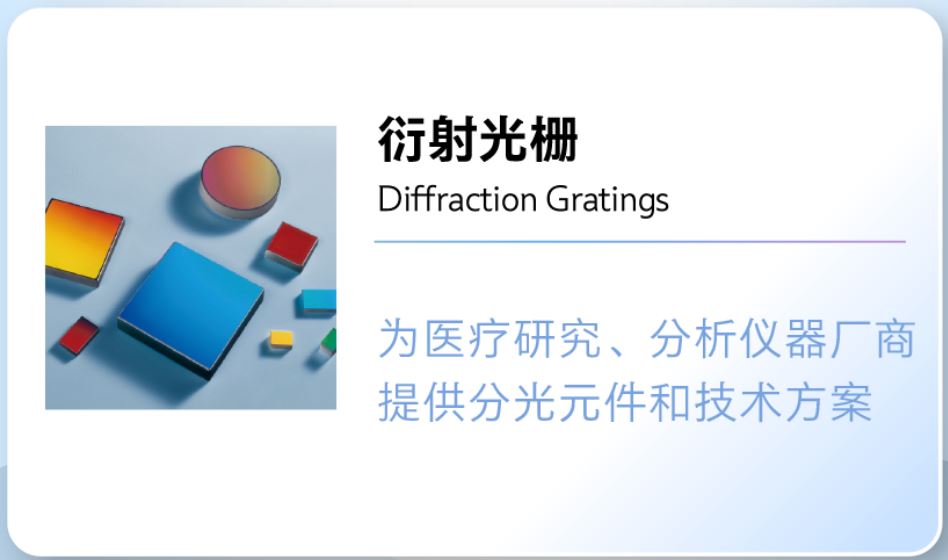 衍射光栅
Diffraction Gratings

为医疗研究、分析仪器厂商提供分光元件和技术方案